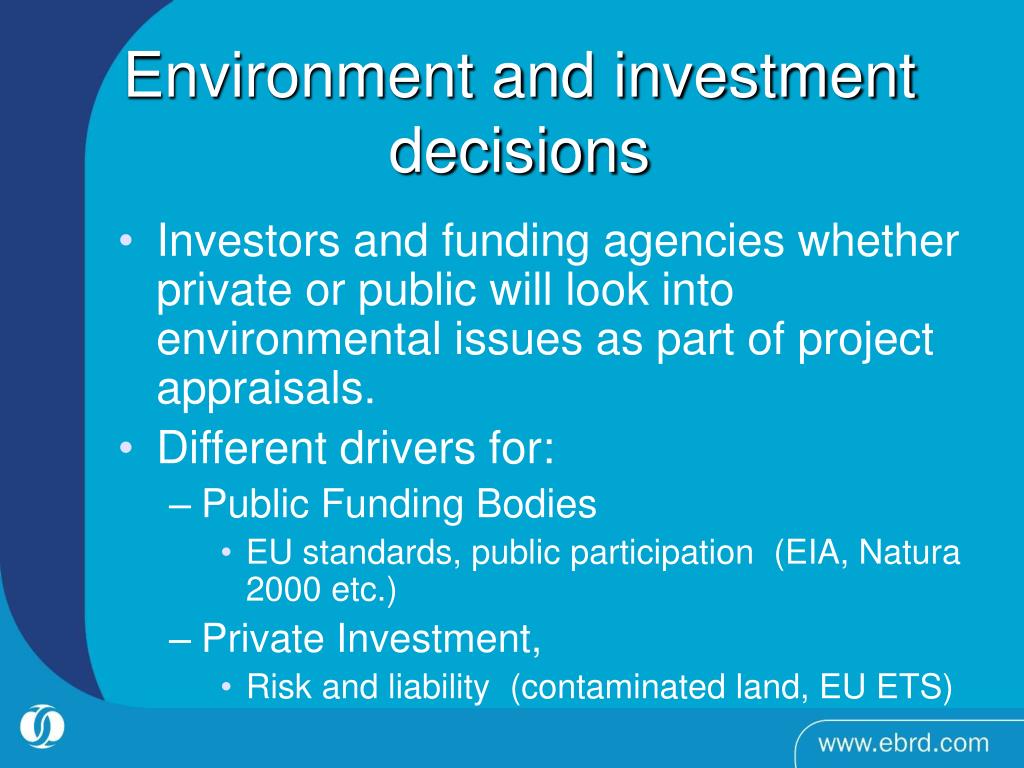 Environment and investment decisions

• Investors and funding agencies whether private or public will look into environmental issues as part of project appraisals.
• Different drivers for:
– Public Funding Bodies
• EU standards, public participation (EIA, Natura 2000 etc.)
– Private Investment,
• Risk and liability (contaminated land, EU ETS)

www.ebrd.com